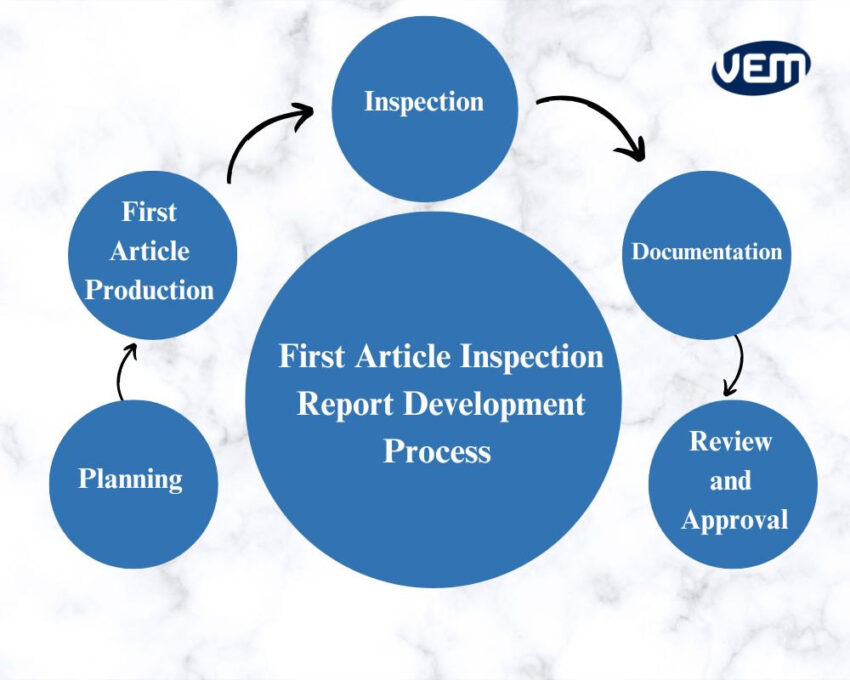 VEM

First Article Inspection Report Development Process

Planning

First Article Production

Inspection

Documentation

Review and Approval